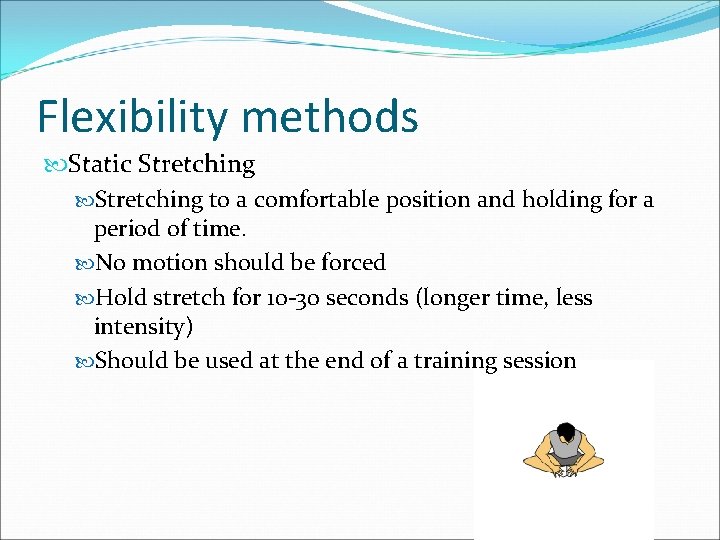 Flexibility methods

Static Stretching

Stretching to a comfortable position and holding for a period of time.

No motion should be forced

Hold stretch for 10-30 seconds (longer time, less intensity)

Should be used at the end of a training session